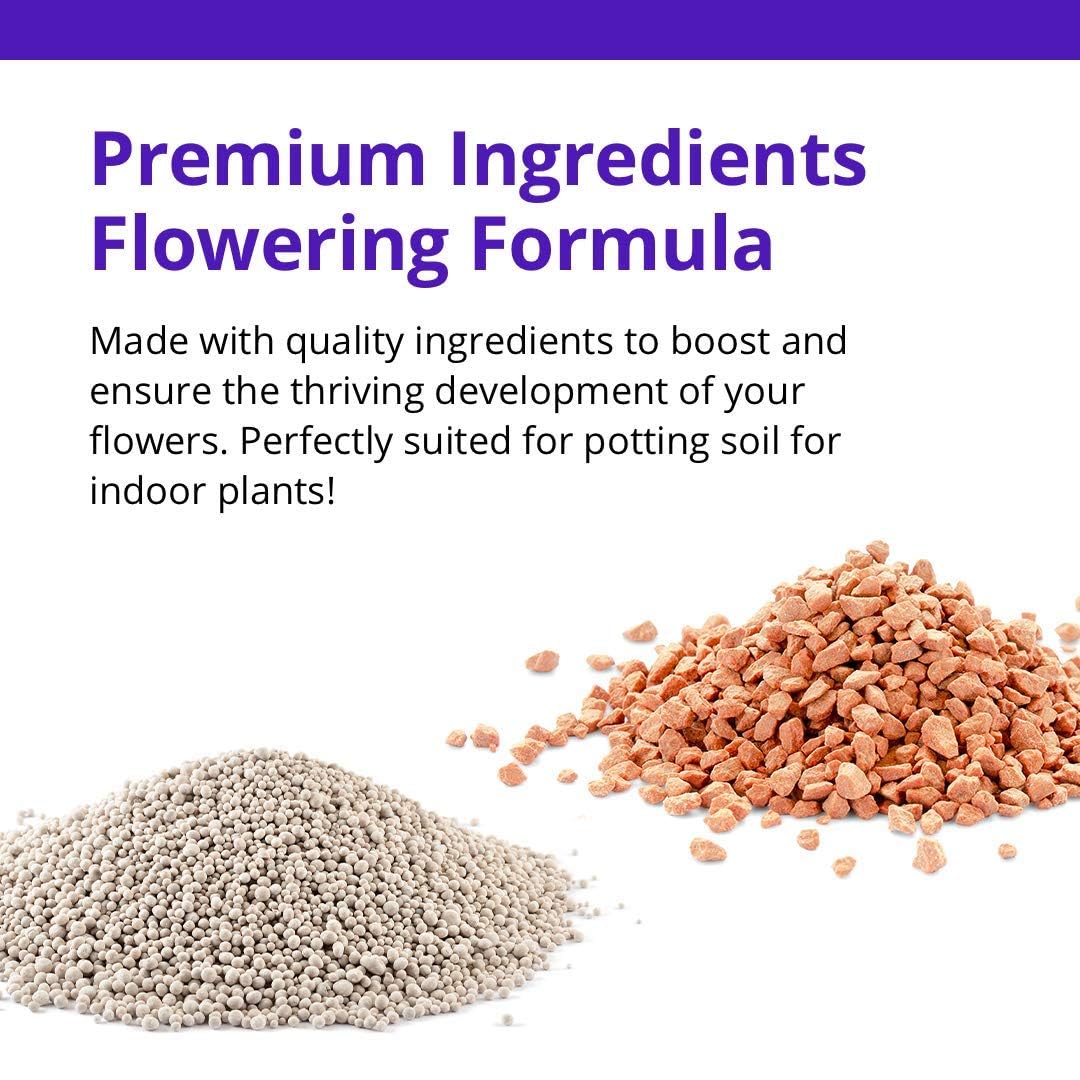 Premium Ingredients Flowering Formula

Made with quality ingredients to boost and ensure the thriving development of your flowers. Perfectly suited for potting soil for indoor plants!